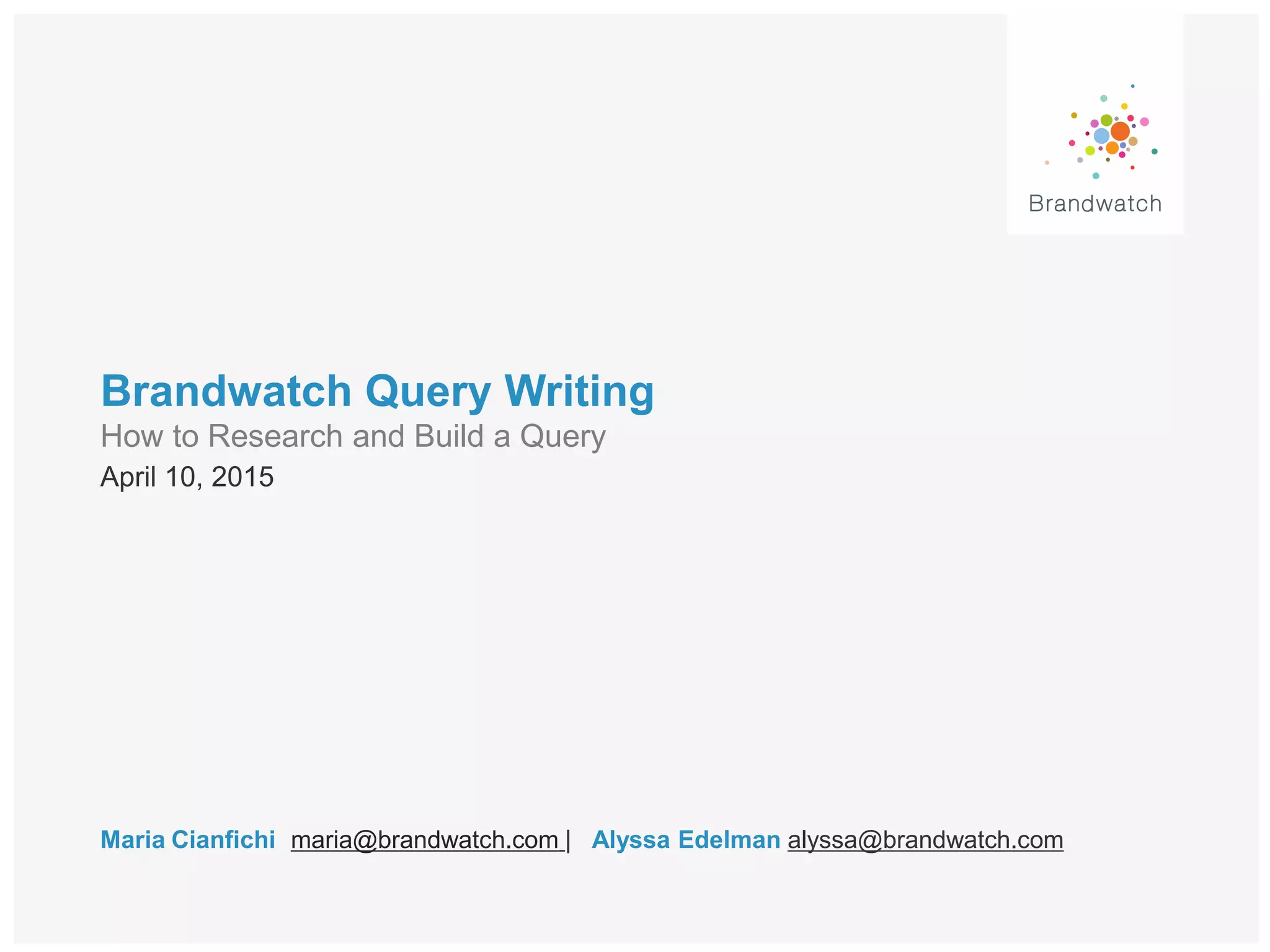 Brandwatch

Brandwatch Query Writing
How to Research and Build a Query
April 10, 2015

Maria Cianfichi maria@brandwatch.com | Alyssa Edelman alyssa@brandwatch.com